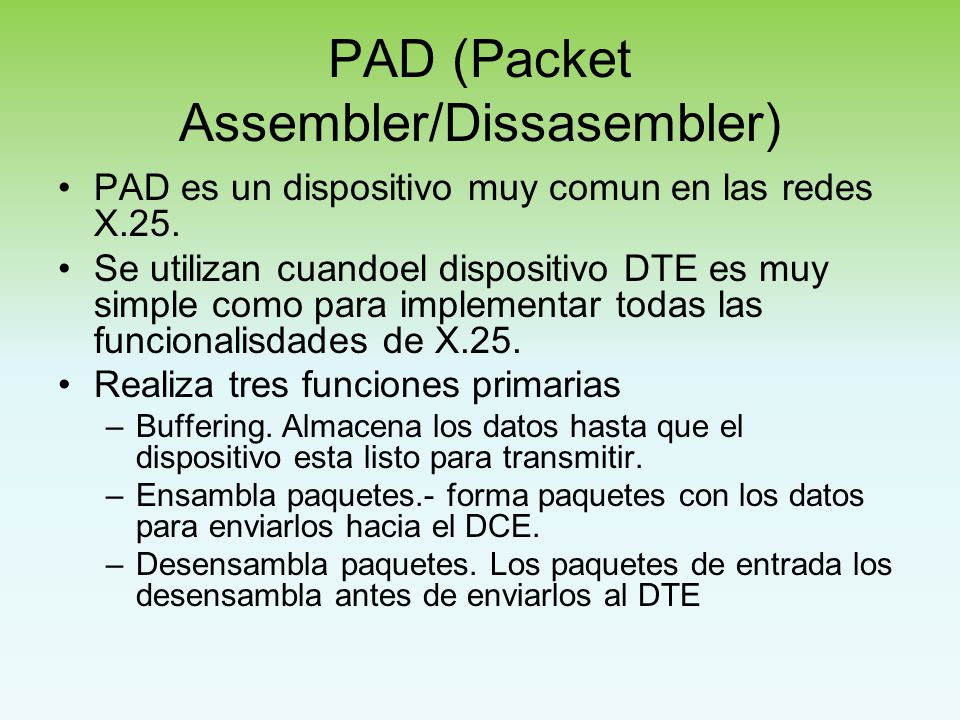 PAD (Packet Assembler/Dissasembler)

• PAD es un dispositivo muy comun en las redes X.25.
• Se utilizan cuandoel dispositivo DTE es muy simple como para implementar todas las funcionalisdades de X.25.
• Realiza tres funciones primarias
– Buffering. Almacena los datos hasta que el dispositivo esta listo para transmitir.
– Ensambla paquetes.- forma paquetes con los datos para enviarlos hacia el DCE.
– Desensambla paquetes. Los paquetes de entrada los desensambla antes de enviarlos al DTE